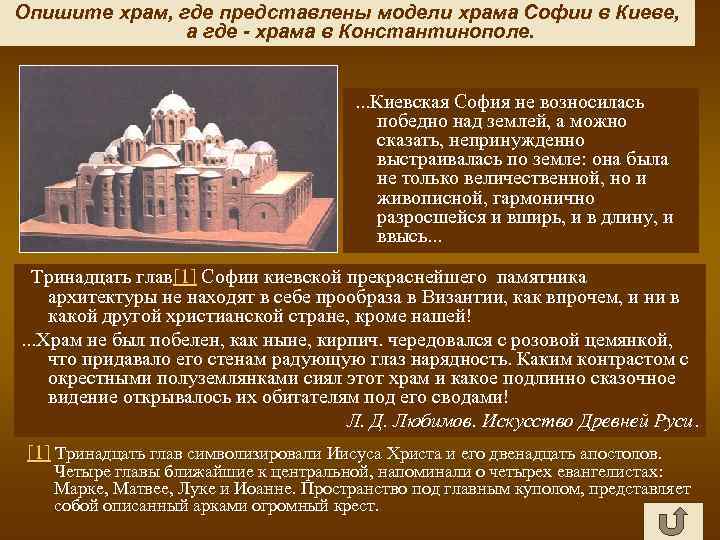 Опишите храм, где представлены модели храма Софии в Киеве, а где - храма в Константинополе.

...Киевская София не возносилась победно над землей, а можно сказать, непринужденно выстраивалась по земле: она была не только величественной, но и живописной, гармонично разросшейся и вширь, и в длину, и ввысь...

Тринадцать глав[1] Софии киевской прекраснейшего памятника архитектуры не находят в себе прообраза в Византии, как впрочем, и ни в какой другой христианской стране, кроме нашей!

...Храм не был побелен, как ныне, кирпич. чередовался с розовой цемянкой, что придавало его стенам радующую глаз нарядность. Каким контрастом с окрестными полуземлянками сиял этот храм и какое подлинно сказочное видение открывалось их обитателям под его сводами!

Л. Д. Любимов. Искусство Древней Руси.

[1] Тринадцать глав символизировали Иисуса Христа и его двенадцать апостолов. Четыре главы ближайшие к центральной, напоминали о четырех евангелистах: Марке, Матвее, Луке и Иоанне. Пространство под главным куполом, представляет собой описанный арками огромный крест.